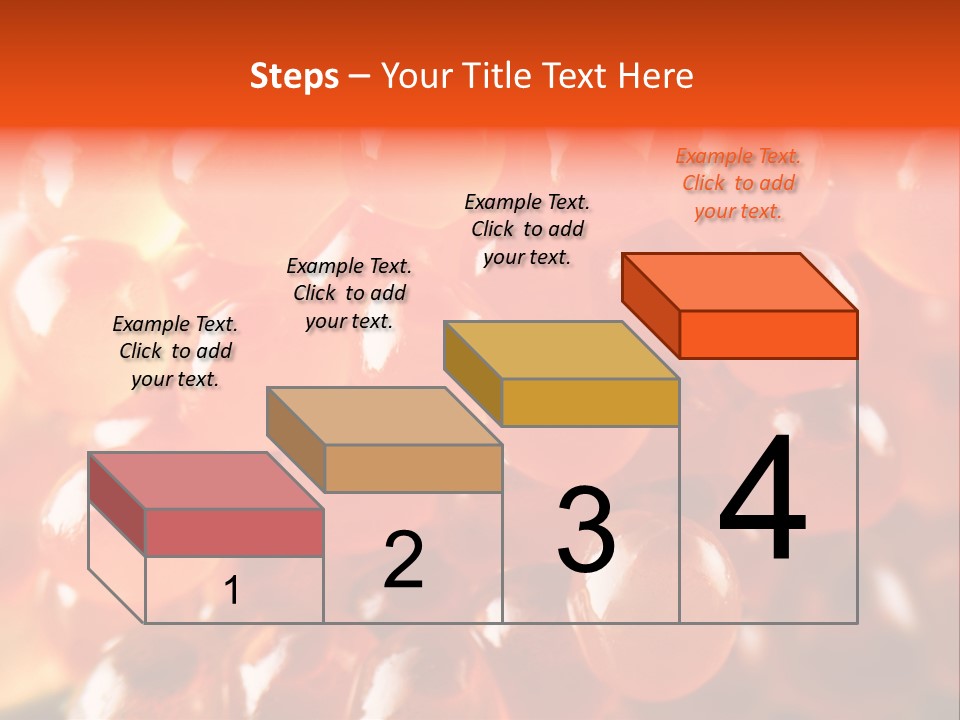 Steps – Your Title Text Here

Example Text. Click to add your text.

Example Text. Click to add your text.

Example Text. Click to add your text.

Example Text. Click to add your text.

1

2

3

4